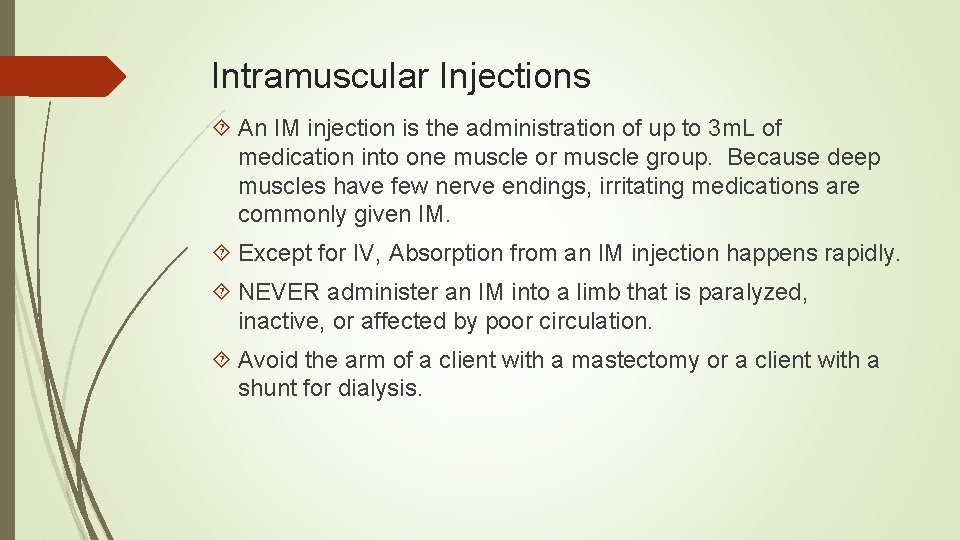 Intramuscular Injections

An IM injection is the administration of up to 3mL of medication into one muscle or muscle group. Because deep muscles have few nerve endings, irritating medications are commonly given IM.

Except for IV, Absorption from an IM injection happens rapidly.

NEVER administer an IM into a limb that is paralyzed, inactive, or affected by poor circulation.

Avoid the arm of a client with a mastectomy or a client with a shunt for dialysis.